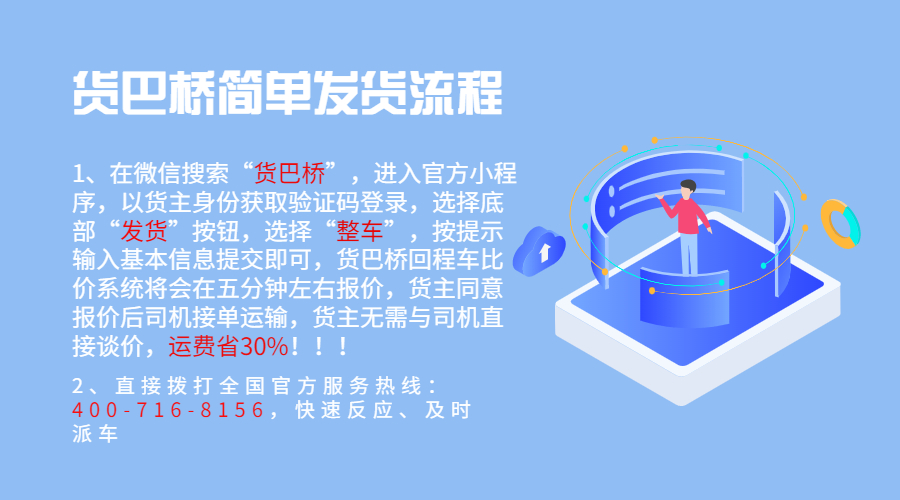 货巴桥简单发货流程

1、在微信搜索“货巴桥”，进入官方小程序，以货主身份获取验证码登录，选择底部“发货”按钮，选择“整车”，按提示输入基本信息提交即可，货巴桥回程车比价系统将会在五分钟左右报价，货主同意报价后司机接单运输，货主无需与司机直接谈价，运费省30%！！！

2、直接拨打全国官方服务热线：400-716-8156，快速反应、及时派车